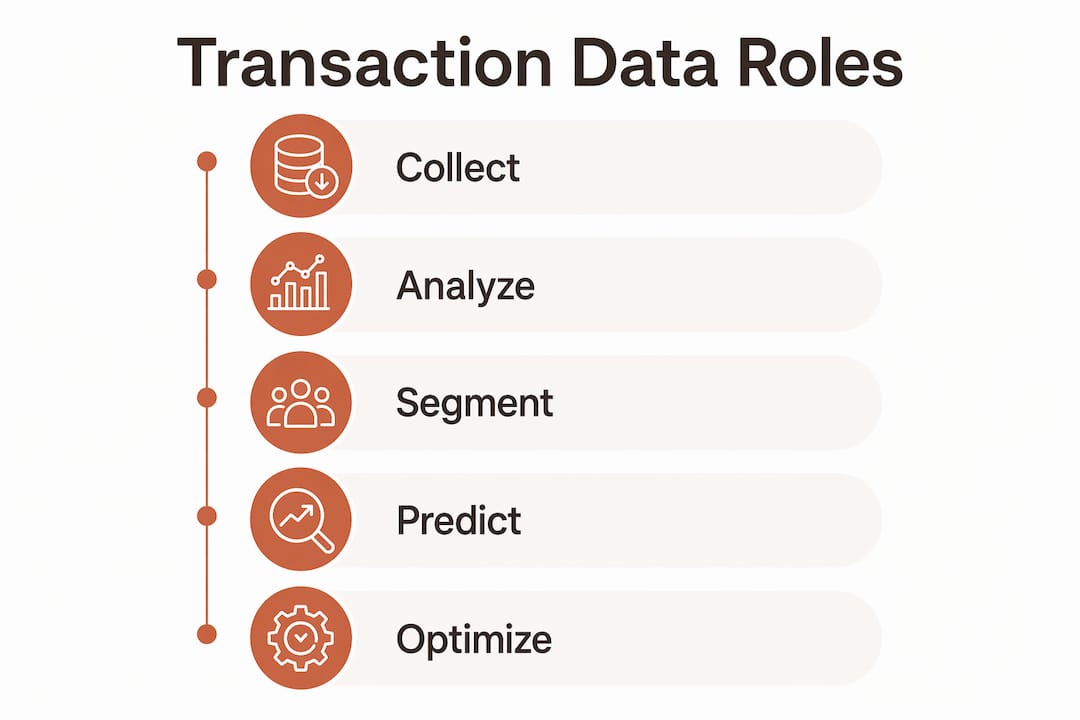 Transaction Data Roles

Collect

Analyze

Segment

Predict

Optimize